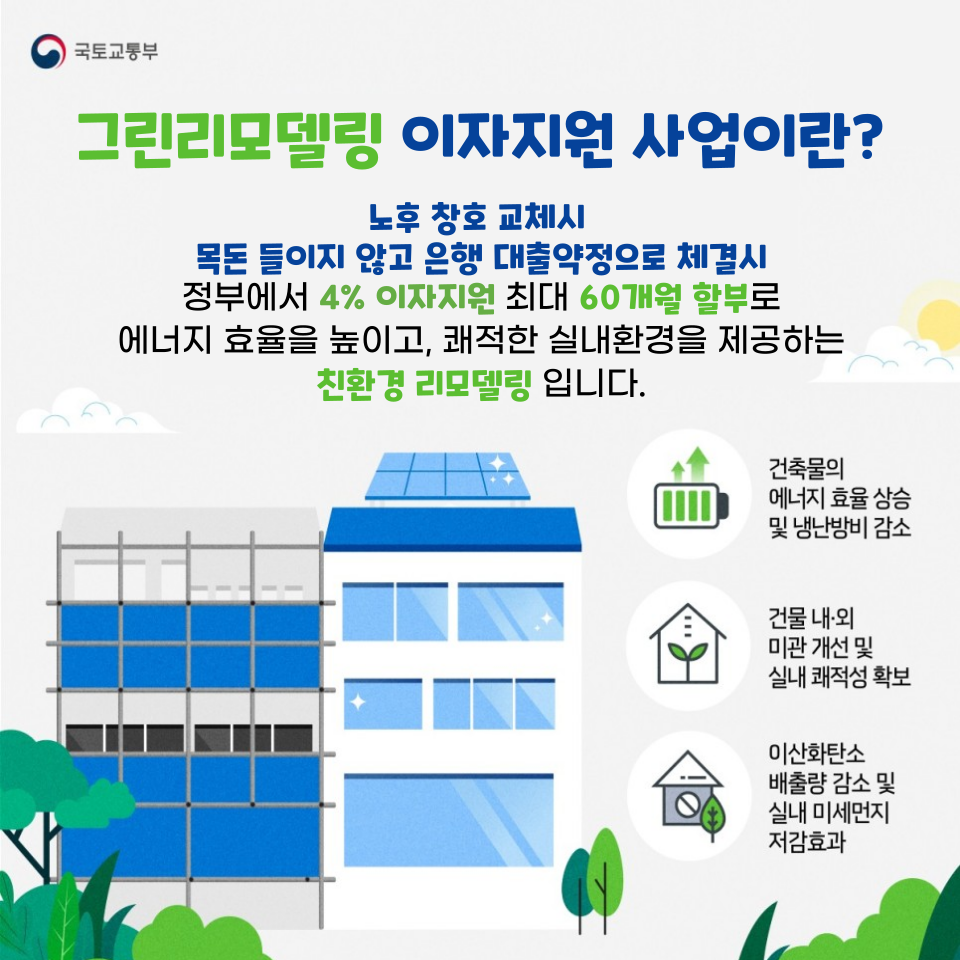 국토교통부

그린리모델링 이자지원 사업이란?

노후 창호 교체시
목돈 들이지 않고 은행 대출약정으로 체결시
정부에서 4% 이자지원 최대 60개월 할부로
에너지 효율을 높이고, 쾌적한 실내환경을 제공하는
친환경 리모델링 입니다.

건축물의
에너지 효율 상승
및 냉난방비 감소

건물 내·외
미관 개선 및
실내 쾌적성 확보

이산화탄소
배출량 감소 및
실내 미세먼지
저감효과